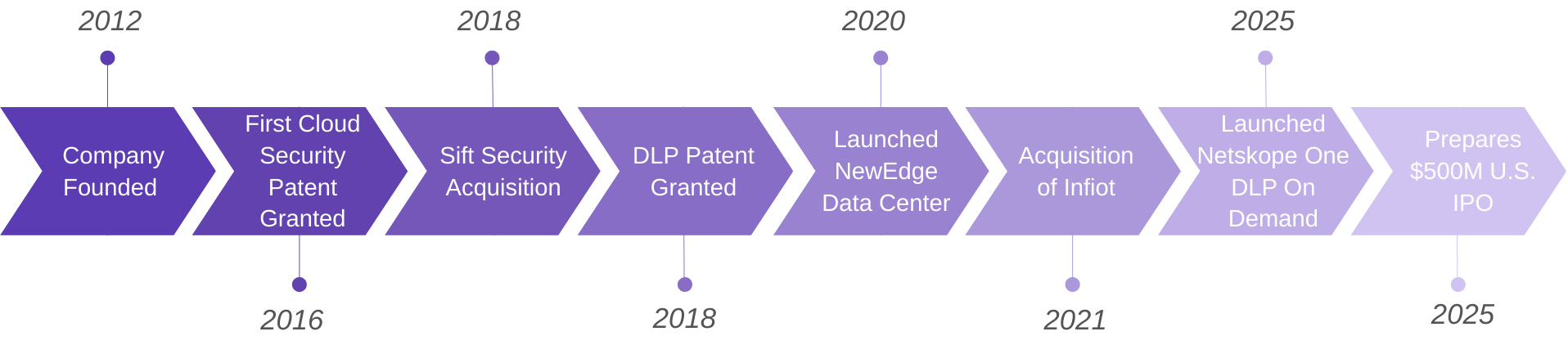 2012

Company Founded

2016

First Cloud Security Patent Granted

2018

Sift Security Acquisition

2018

DLP Patent Granted

2020

Launched NewEdge Data Center

2021

Acquisition of Infiot

2025

Launched Netskope One DLP On Demand

2025

Prepares $500M U.S. IPO